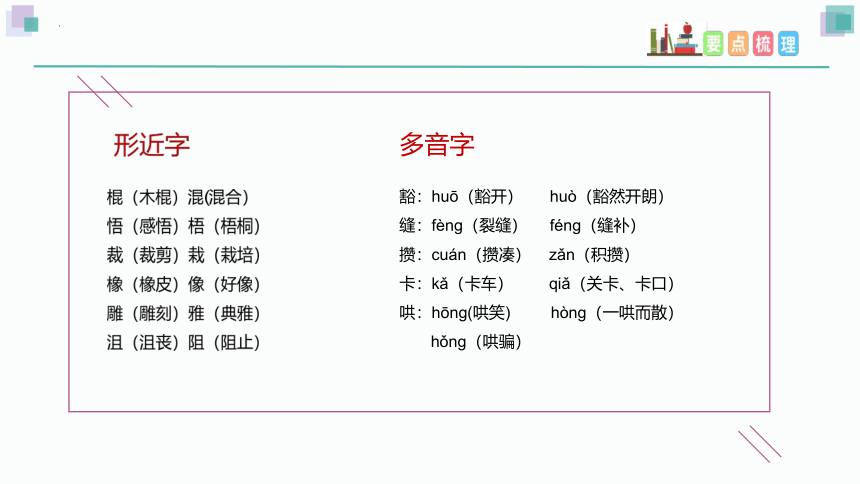 要点梳理

形近字

棍（木棍）混(混合)
悟（感悟）梧（梧桐）
裁（裁剪）栽（栽培）
橡（橡皮）像（好像）
雕（雕刻）雅（典雅）
沮（沮丧）阻（阻止）

多音字

豁：huō（豁开） huò（豁然开朗）
缝：fèng（裂缝） féng（缝补）
攒：cuán（攒凑） zǎn（积攒）
卡：kǎ（卡车） qiǎ（关卡、卡口）
哄：hōng(哄笑) hòng（一哄而散）
hǒng（哄骗）